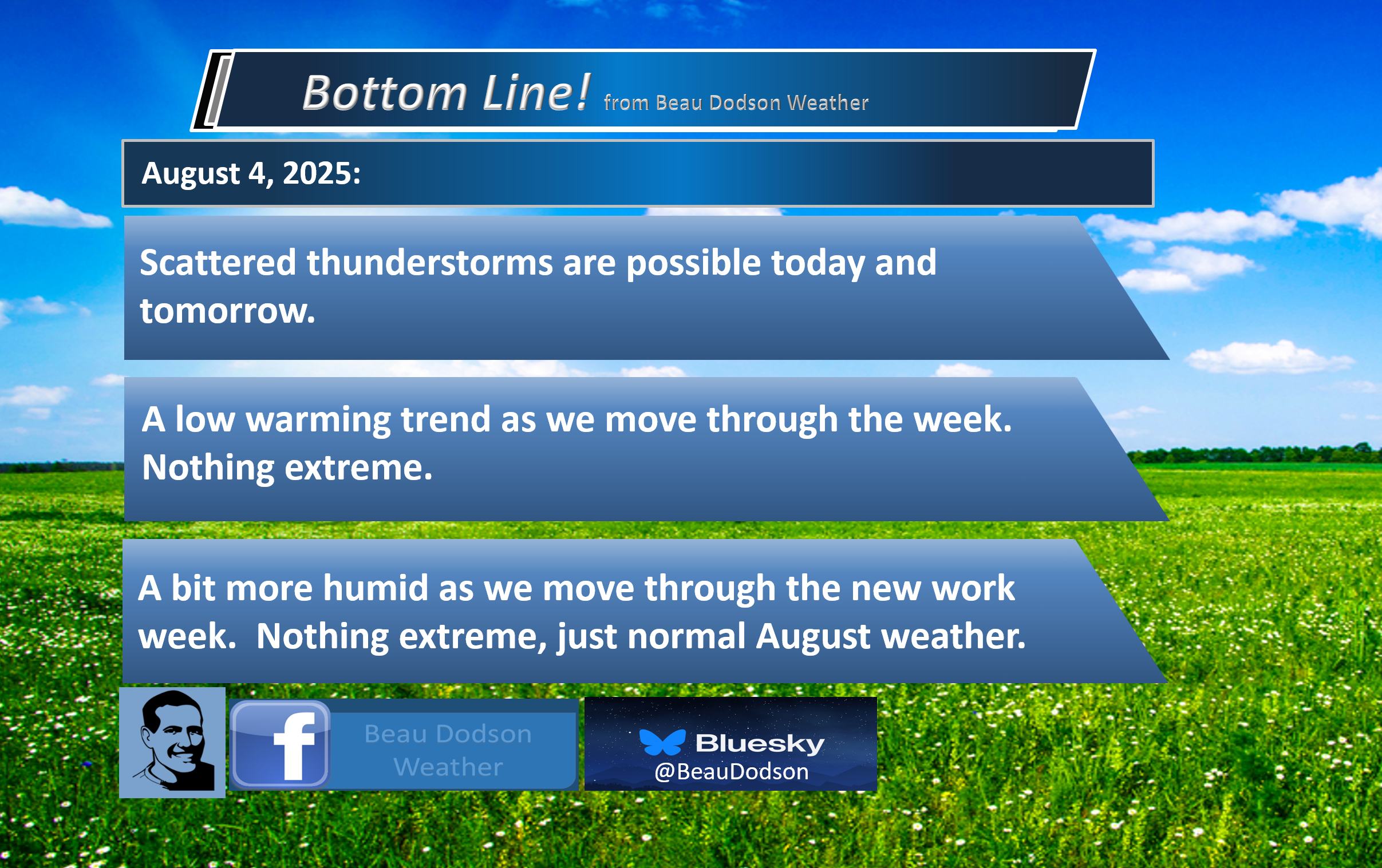 Bottom Line! from Beau Dodson Weather

August 4, 2025:

Scattered thunderstorms are possible today and tomorrow.

A low warming trend as we move through the week. Nothing extreme.

A bit more humid as we move through the new work week.  Nothing extreme, just normal August weather.

f Beau Dodson Weather

Bluesky
@BeauDodson